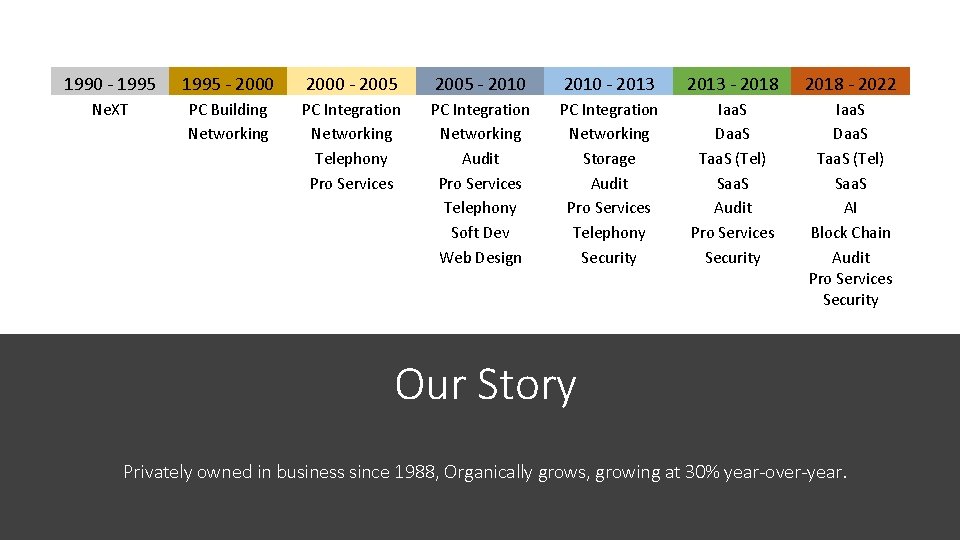 | 1990 - 1995 | 1995 - 2000 | 2000 - 2005 | 2005 - 2010 | 2010 - 2013 | 2013 - 2018 | 2018 - 2022 |
|---|---|---|---|---|---|---|
| NeXT | PC Building | PC Integration | PC Integration | PC Integration | IaaS | IaaS |
| | Networking | Networking | Networking | Networking | DaaS | DaaS |
| | | Telephony | Audit | Storage | TaaS (Tel) | TaaS (Tel) |
| | | Pro Services | Pro Services | Audit | SaaS | SaaS |
| | | | Telephony | Pro Services | Audit | AI |
| | | | Soft Dev | Telephony | Pro Services | Block Chain |
| | | | Web Design | Security | Security | Audit |
| | | | | | | Pro Services |
| | | | | | | Security |

Our Story

Privately owned in business since 1988, Organically grows, growing at 30% year-over-year.